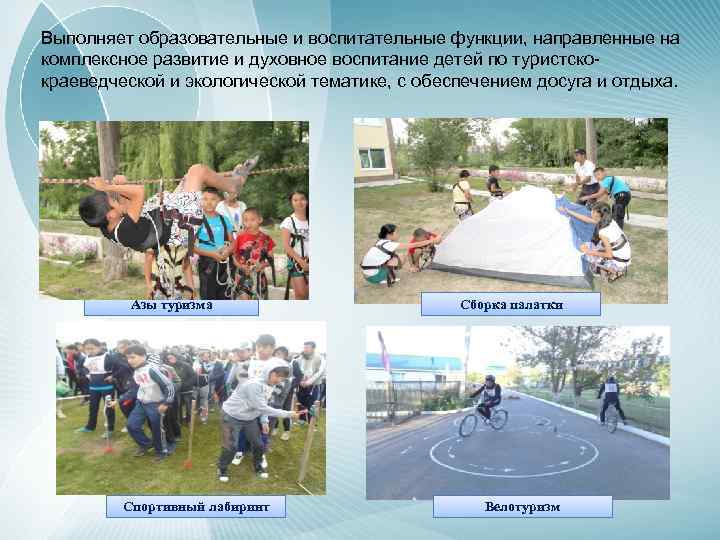 Выполняет образовательные и воспитательные функции, направленные на комплексное развитие и духовное воспитание детей по туристско-краеведческой и экологической тематике, с обеспечением досуга и отдыха.

Азы туризма

Сборка палатки

Спортивный лабиринт

Велотуризм